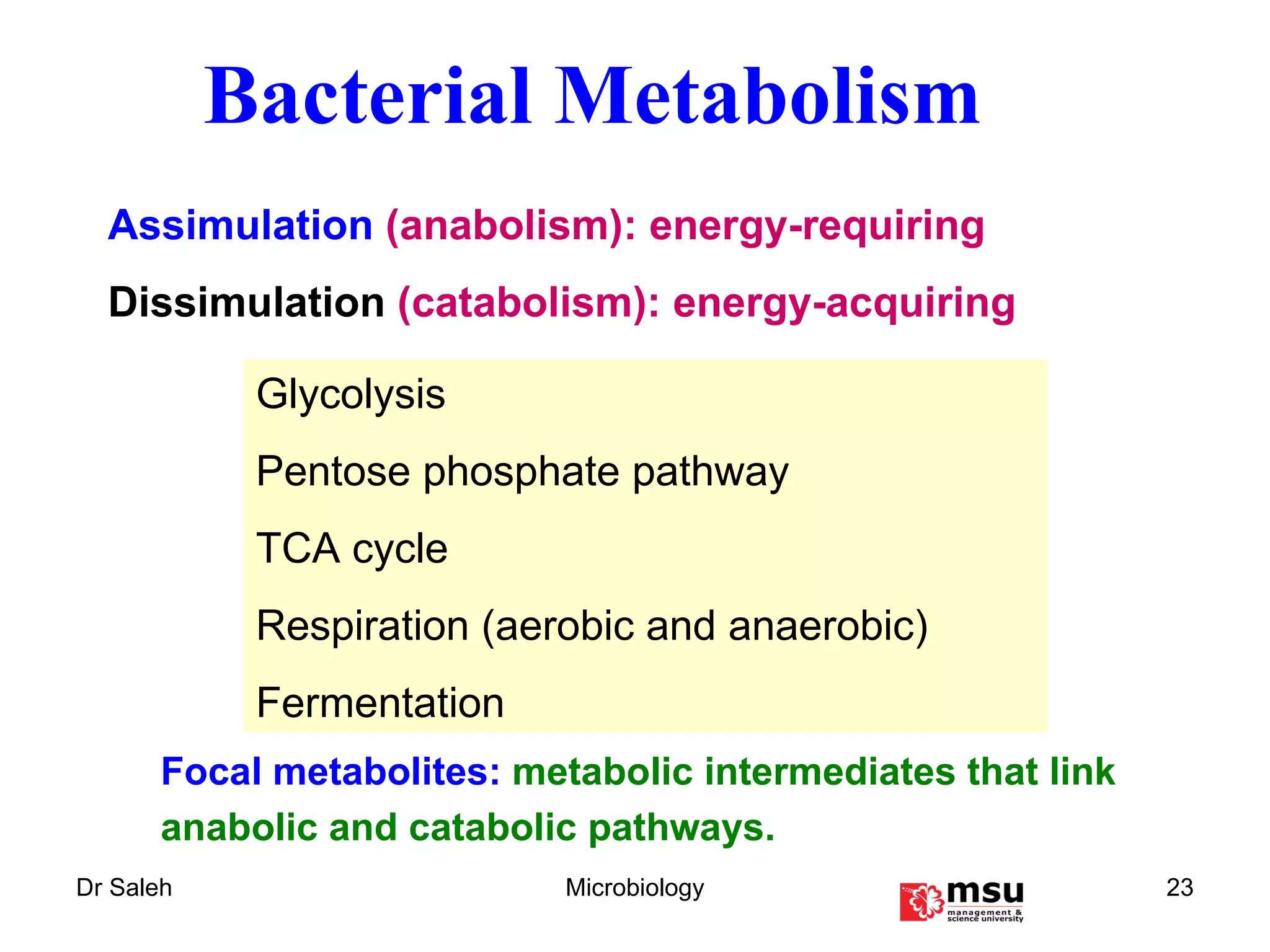 Bacterial Metabolism

Assimulation (anabolism): energy-requiring

Dissimulation (catabolism): energy-acquiring

Glycolysis

Pentose phosphate pathway

TCA cycle

Respiration (aerobic and anaerobic)

Fermentation

Focal metabolites: metabolic intermediates that link anabolic and catabolic pathways.

Dr Saleh

Microbiology

msu management & science university

23